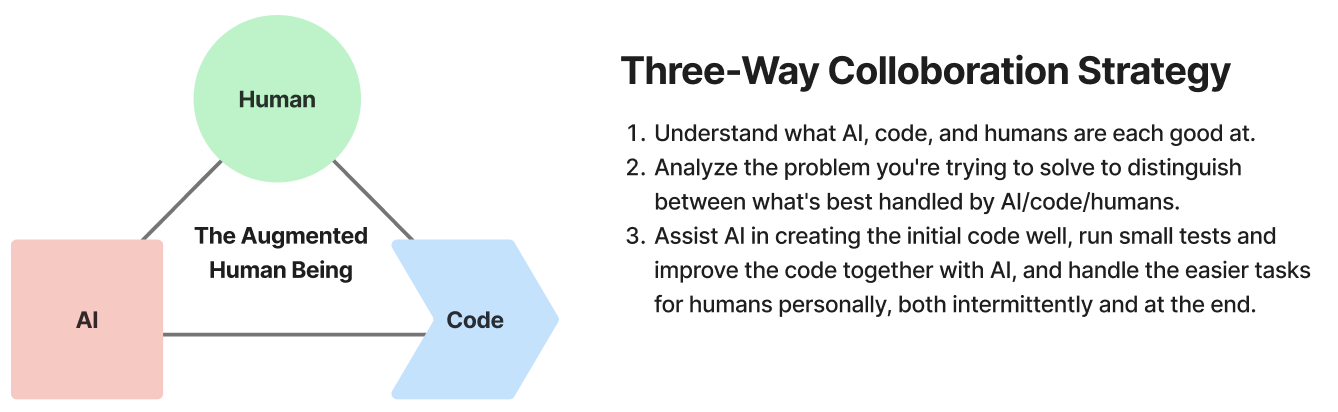 Human

The Augmented Human Being

AI

Code

Three-Way Colloboration Strategy

1. Understand what AI, code, and humans are each good at.
2. Analyze the problem you're trying to solve to distinguish between what's best handled by AI/code/humans.
3. Assist AI in creating the initial code well, run small tests and improve the code together with AI, and handle the easier tasks for humans personally, both intermittently and at the end.